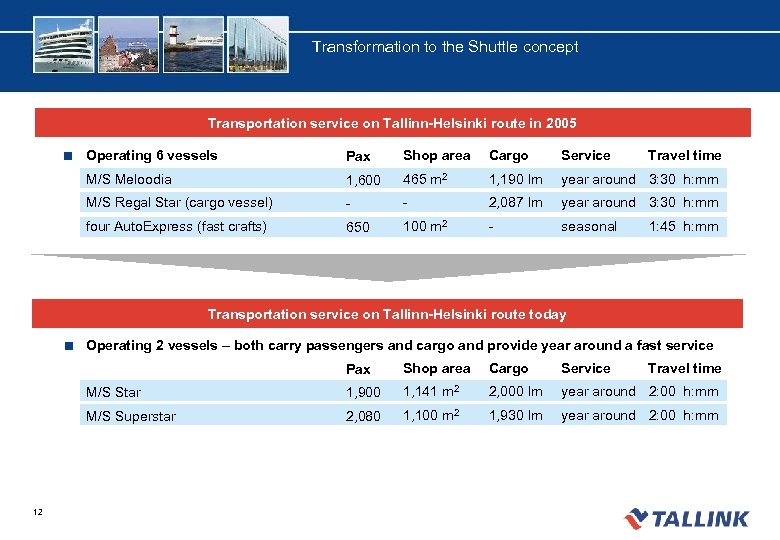 Transformation to the Shuttle concept

Transportation service on Tallinn-Helsinki route in 2005

| Operating 6 vessels | Pax | Shop area | Cargo | Service | Travel time |
|---|---|---|---|---|---|
| M/S Meloodia | 1,600 | 465 $m^2$ | 1,190 lm | year around | 3:30 h:mm |
| M/S Regal Star (cargo vessel) | - | - | 2,087 lm | year around | 3:30 h:mm |
| four AutoExpress (fast crafts) | 650 | 100 $m^2$ | - | seasonal | 1:45 h:mm |

Transportation service on Tallinn-Helsinki route today

Operating 2 vessels – both carry passengers and cargo and provide year around a fast service

| | Pax | Shop area | Cargo | Service | Travel time |
|---|---|---|---|---|---|
| M/S Star | 1,900 | 1,141 $m^2$ | 2,000 lm | year around | 2:00 h:mm |
| M/S Superstar | 2,080 | 1,100 $m^2$ | 1,930 lm | year around | 2:00 h:mm |

12

TALLINK